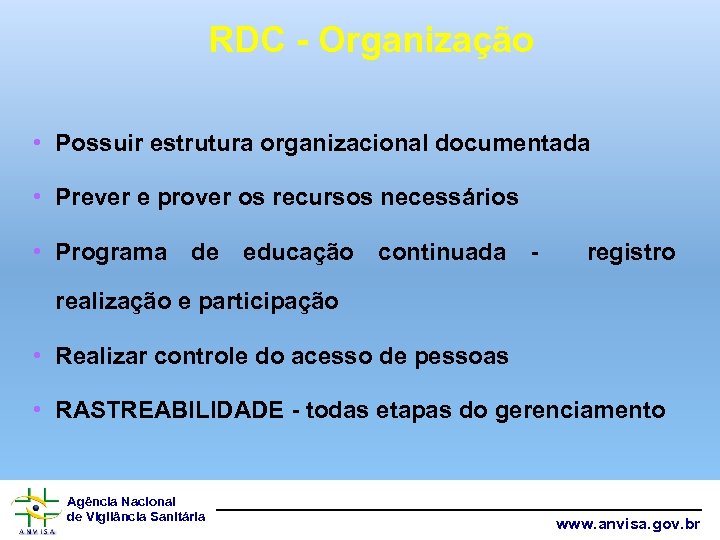 RDC - Organização

• Possuir estrutura organizacional documentada

• Prever e prover os recursos necessários

• Programa de educação continuada - registro realização e participação

• Realizar controle do acesso de pessoas

• RASTREABILIDADE - todas etapas do gerenciamento

ANVISA

Agência Nacional de Vigilância Sanitária

www.anvisa.gov.br